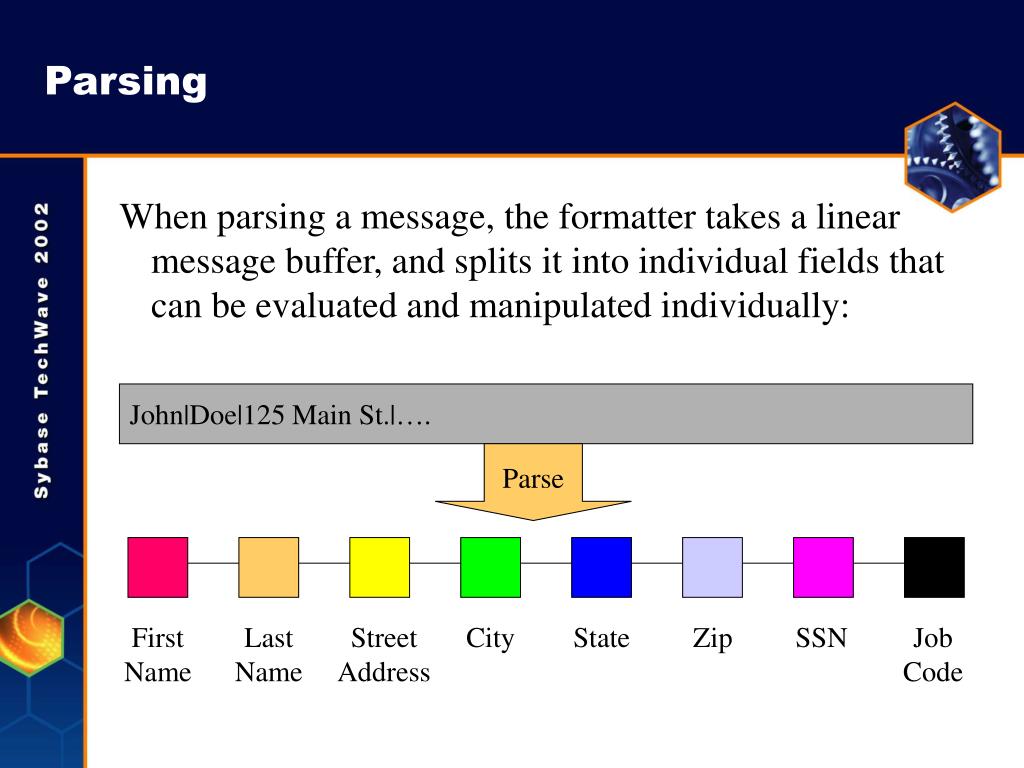 Parsing

Sybase TechWave 2002

When parsing a message, the formatter takes a linear message buffer, and splits it into individual fields that can be evaluated and manipulated individually:

John|Doe|125 Main St.|….

Parse

First Name

Last Name

Street Address

City

State

Zip

SSN

Job Code